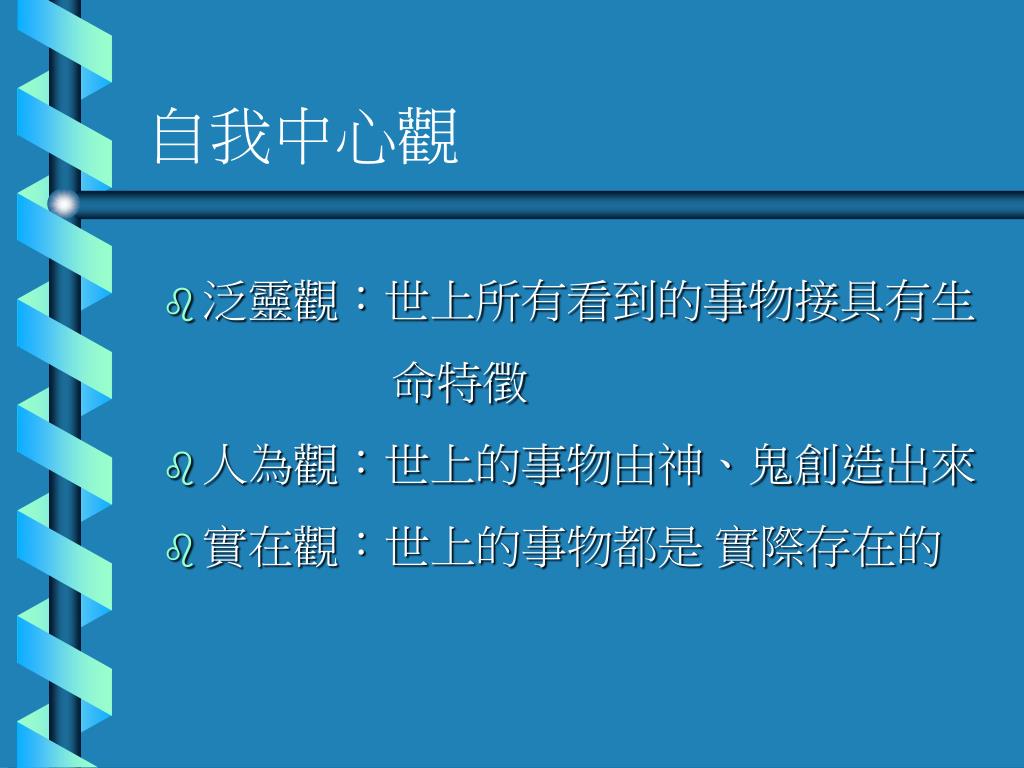 自我中心觀

泛靈觀：世上所有看到的事物接具有生命特徵

人為觀：世上的事物由神、鬼創造出來

實在觀：世上的事物都是 實際存在的